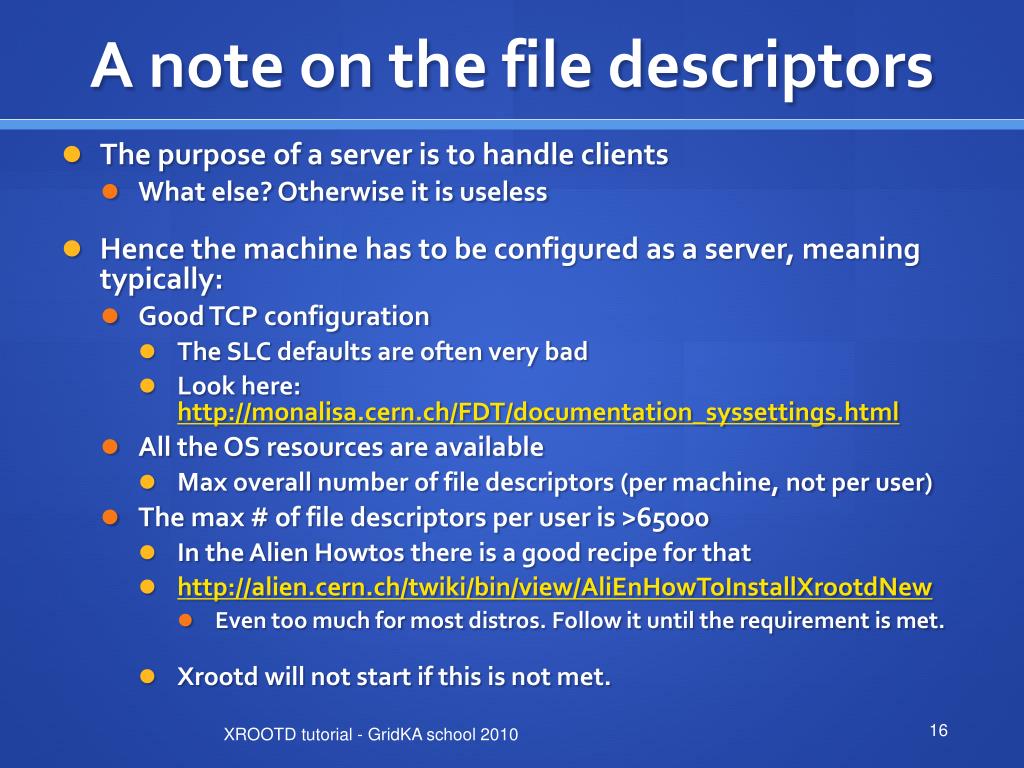 A note on the file descriptors

The purpose of a server is to handle clients
What else? Otherwise it is useless

Hence the machine has to be configured as a server, meaning typically:
Good TCP configuration
The SLC defaults are often very bad
Look here: http://monalisa.cern.ch/FDT/documentation_syssettings.html
All the OS resources are available
Max overall number of file descriptors (per machine, not per user)
The max # of file descriptors per user is >65000
In the Alien Howtos there is a good recipe for that
http://alien.cern.ch/twiki/bin/view/AliEnHowToInstallXrootdNew
Even too much for most distros. Follow it until the requirement is met.

Xrootd will not start if this is not met.

XROOTD tutorial - GridKA school 2010

16